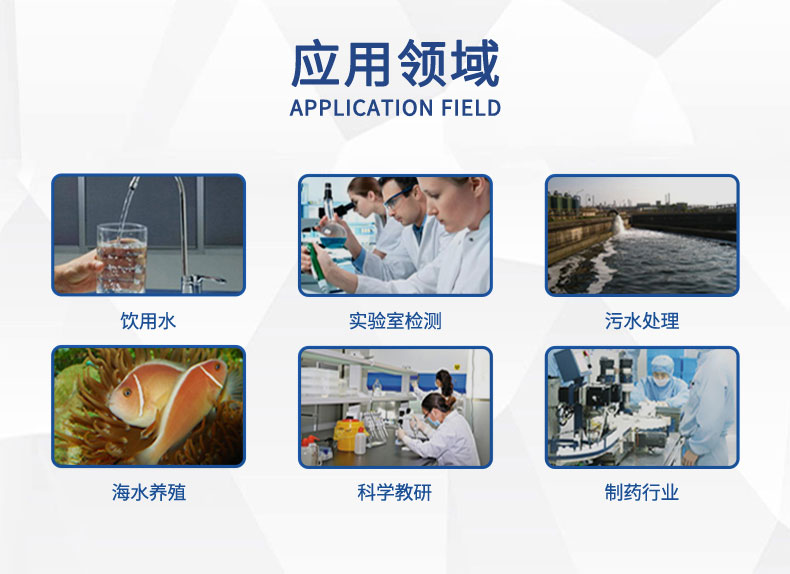 应用领域
APPLICATION FIELD

饮用水

实验室检测

污水处理

海水养殖

科学教研

制药行业